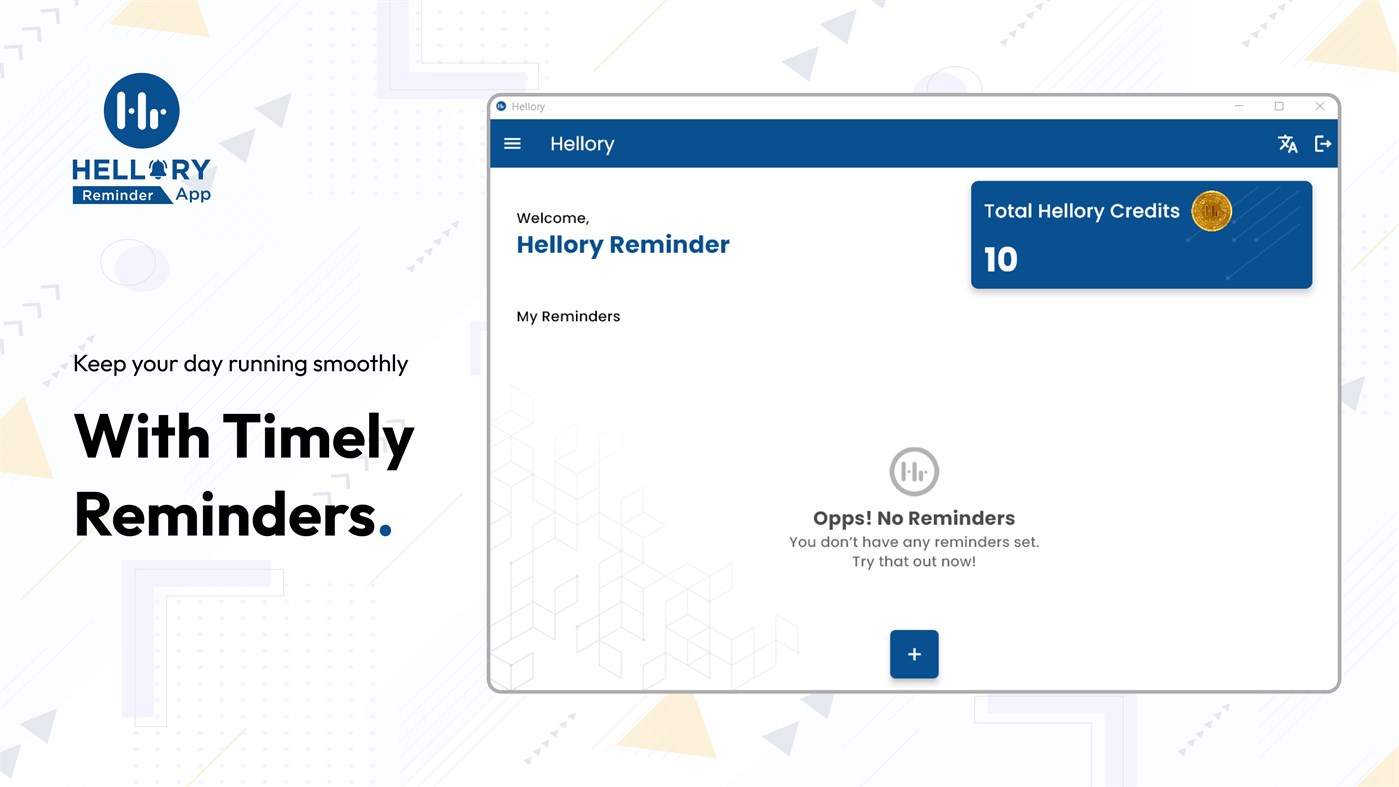 HELLORY
Reminder App

Keep your day running smoothly

With Timely Reminders.

Hellory

Hellory

Welcome,
Hellory Reminder

Total Hellory Credits
10

My Reminders

Opps! No Reminders
You don't have any reminders set.
Try that out now!

+